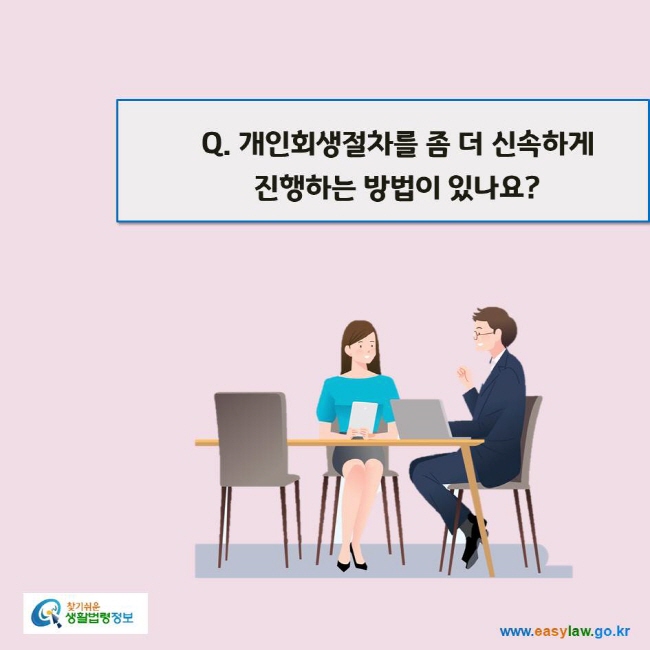 Q. 개인회생절차를 좀 더 신속하게 진행하는 방법이 있나요?

찾기쉬운
생활법령정보

www.easylaw.go.kr